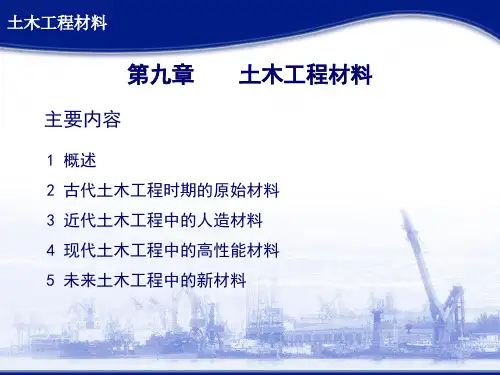 土木工程材料

第九章 土木工程材料

主要内容

1 概述
2 古代土木工程时期的原始材料
3 近代土木工程中的人造材料
4 现代土木工程中的高性能材料
5 未来土木工程中的新材料